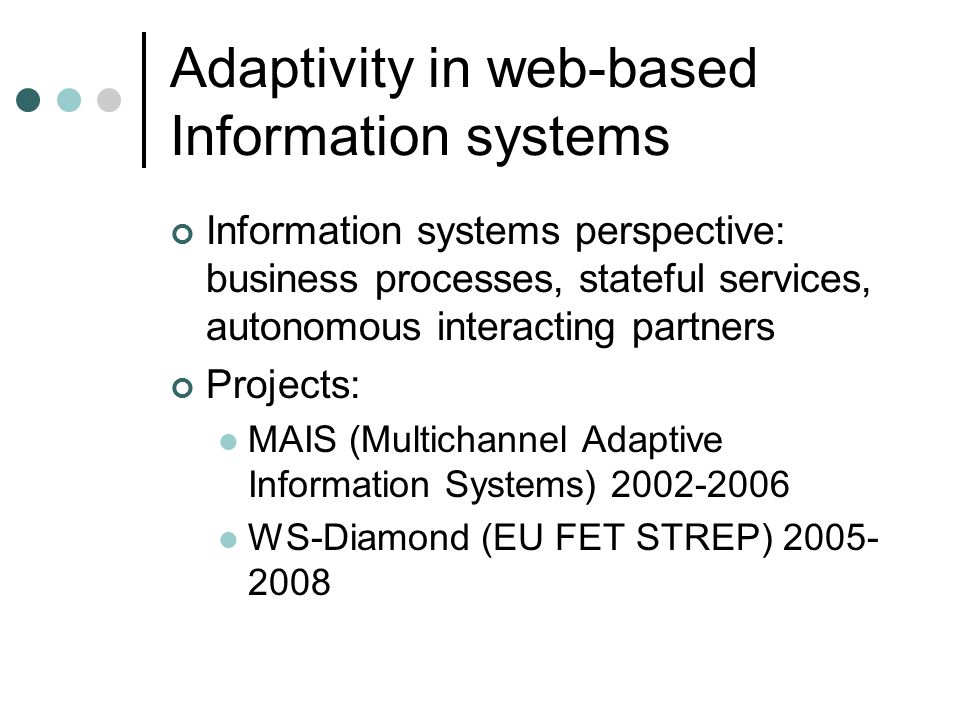 Adaptivity in web-based Information systems

Information systems perspective: business processes, stateful services, autonomous interacting partners

Projects:

MAIS (Multichannel Adaptive Information Systems) 2002-2006

WS-Diamond (EU FET STREP) 2005-2008